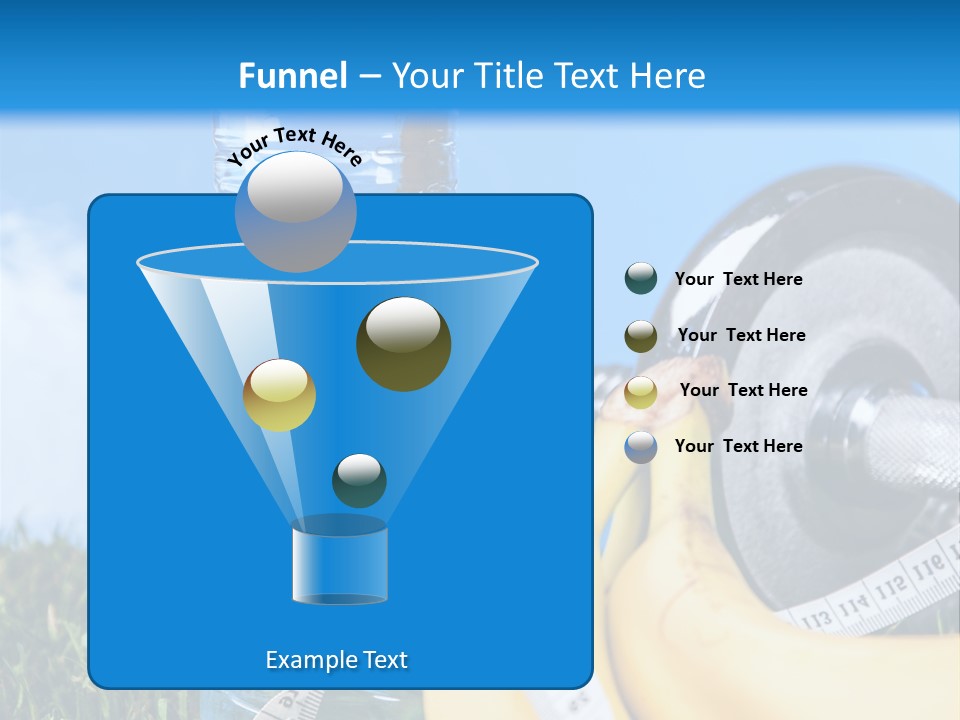 Funnel – Your Title Text Here

Your Text Here

Your Text Here

Your Text Here

Your Text Here

Your Text Here

Example Text

113 114 112 116